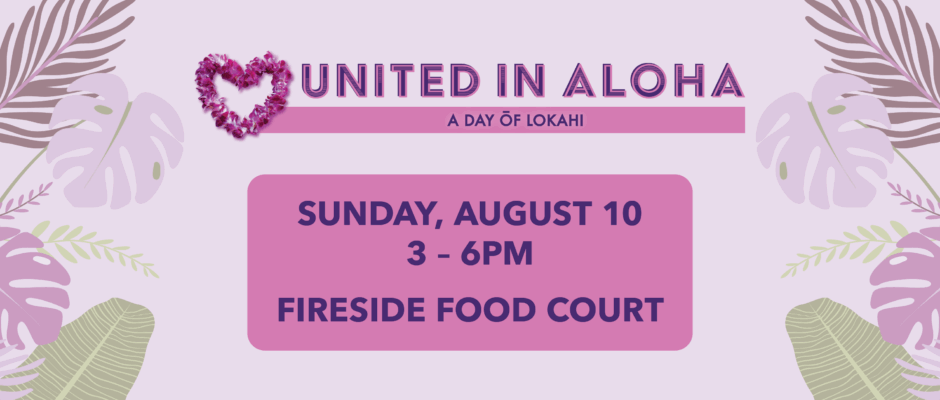 UNITED IN ALOHA
A DAY ŌF LOKAHI

SUNDAY, AUGUST 10
3 – 6PM

FIRESIDE FOOD COURT